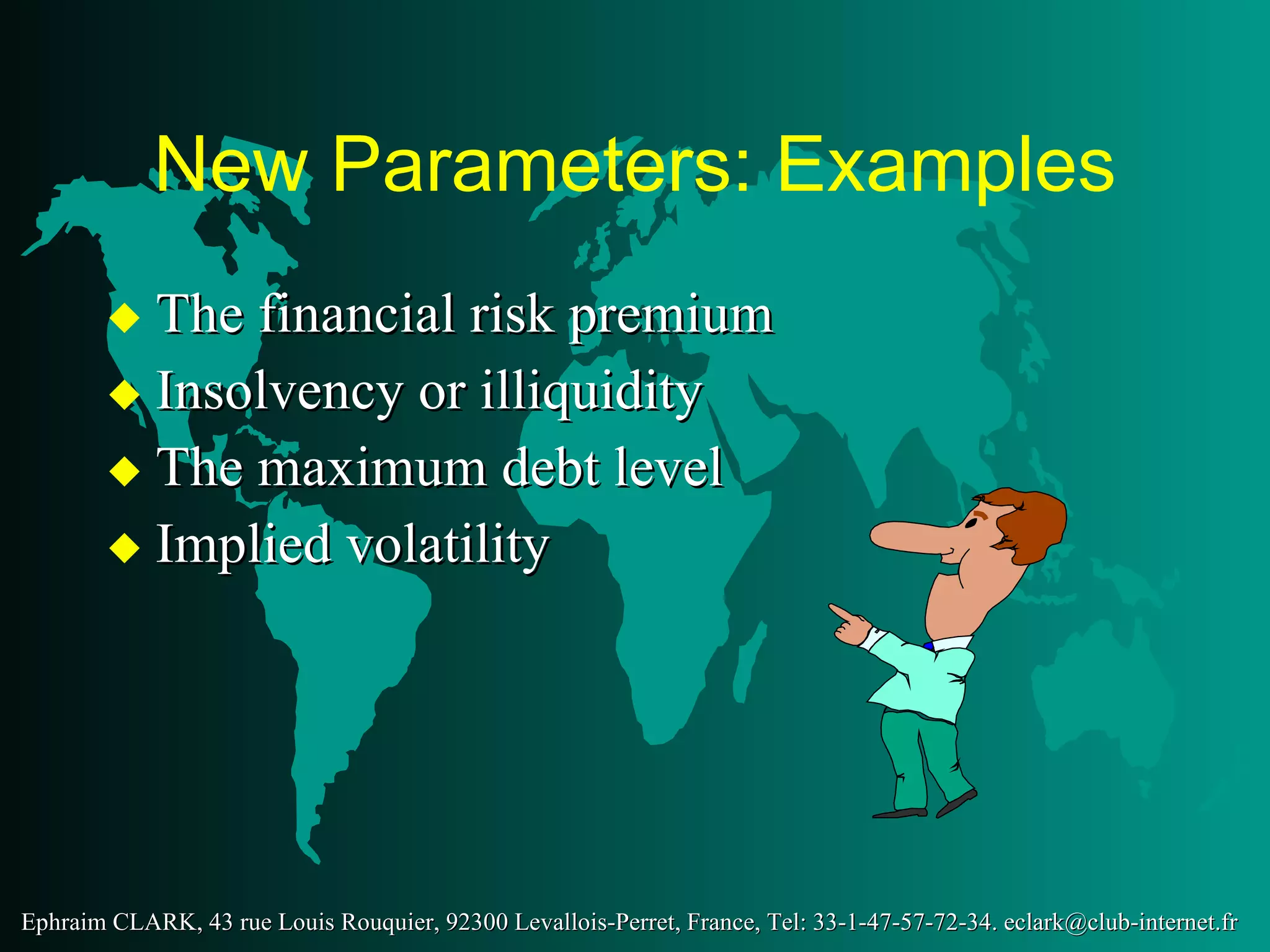 New Parameters: Examples

◆ The financial risk premium
◆ Insolvency or illiquidity
◆ The maximum debt level
◆ Implied volatility

Ephraim CLARK, 43 rue Louis Rouquier, 92300 Levallois-Perret, France, Tel: 33-1-47-57-72-34. eclark@club-internet.fr